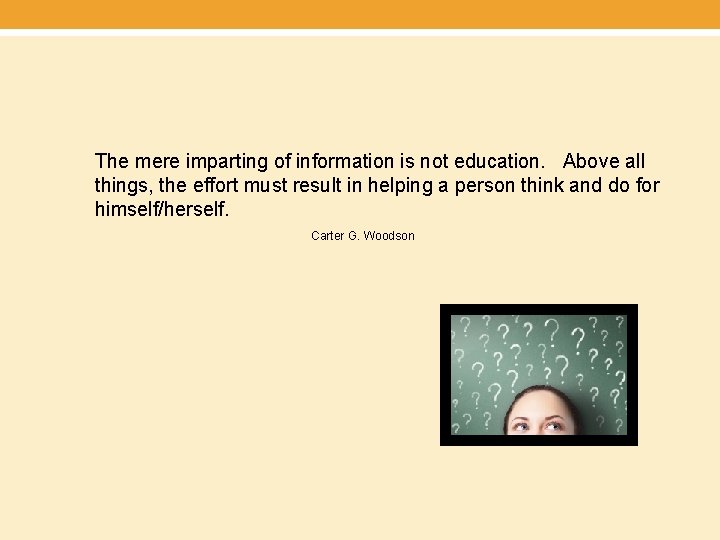 The mere imparting of information is not education. Above all things, the effort must result in helping a person think and do for himself/herself.

Carter G. Woodson